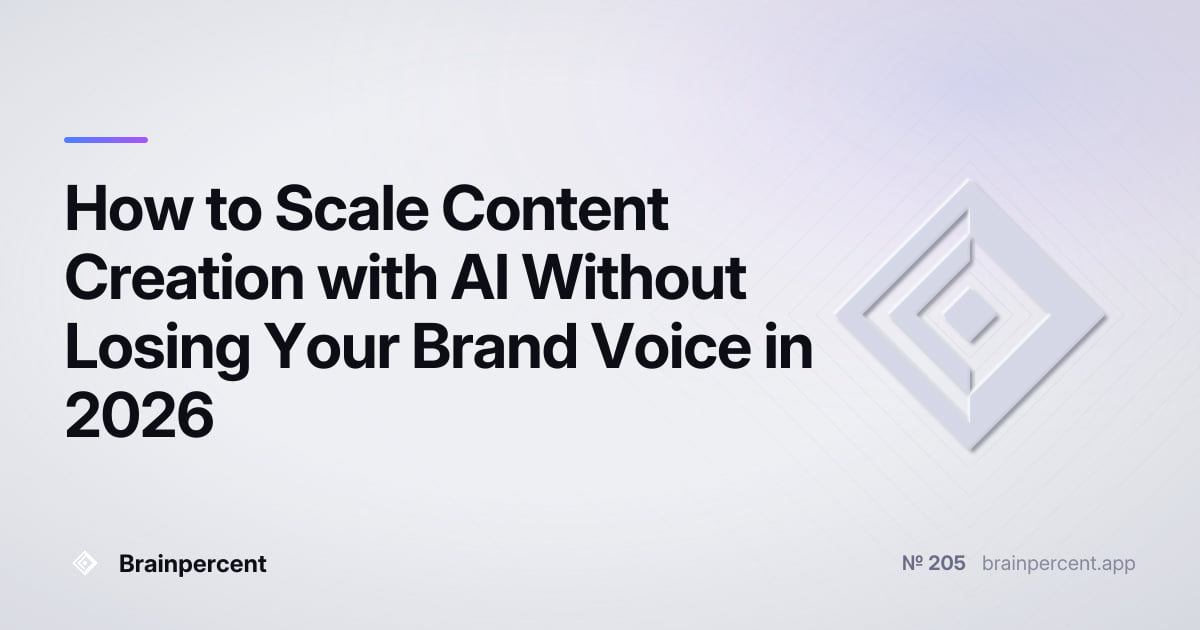 How to Scale Content Creation with AI Without Losing Your Brand Voice in 2026

Brainpercent

№ 205 brainpercent.app